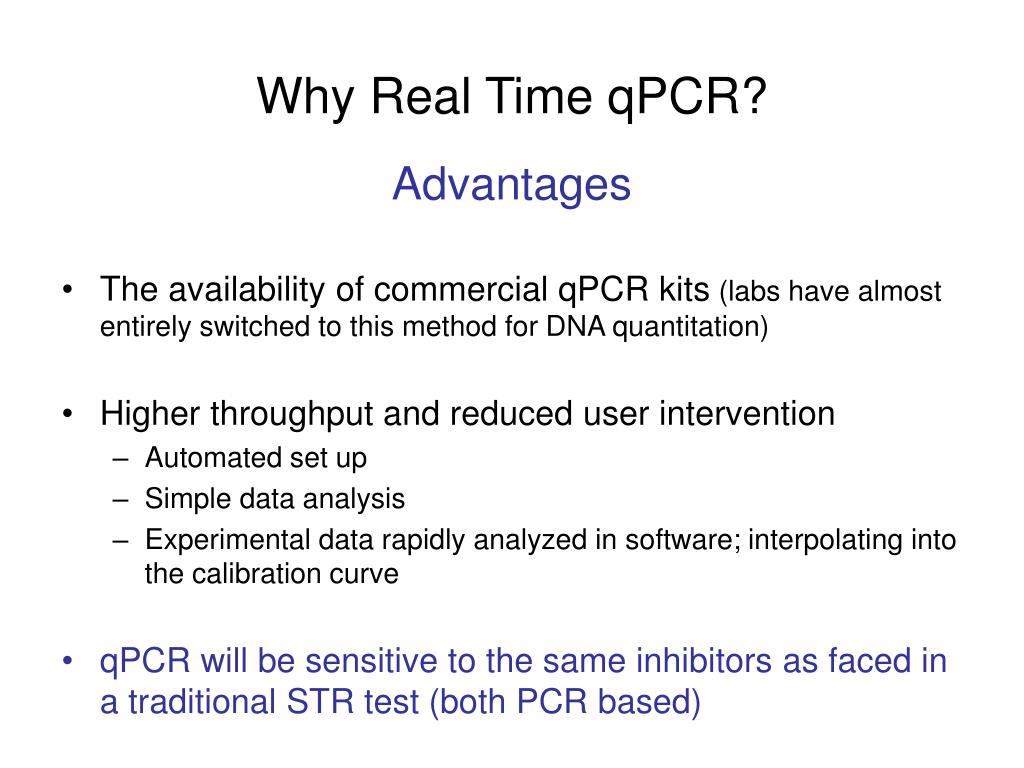 Why Real Time qPCR?

Advantages

• The availability of commercial qPCR kits (labs have almost entirely switched to this method for DNA quantitation)

• Higher throughput and reduced user intervention
– Automated set up
– Simple data analysis
– Experimental data rapidly analyzed in software; interpolating into the calibration curve

• qPCR will be sensitive to the same inhibitors as faced in a traditional STR test (both PCR based)